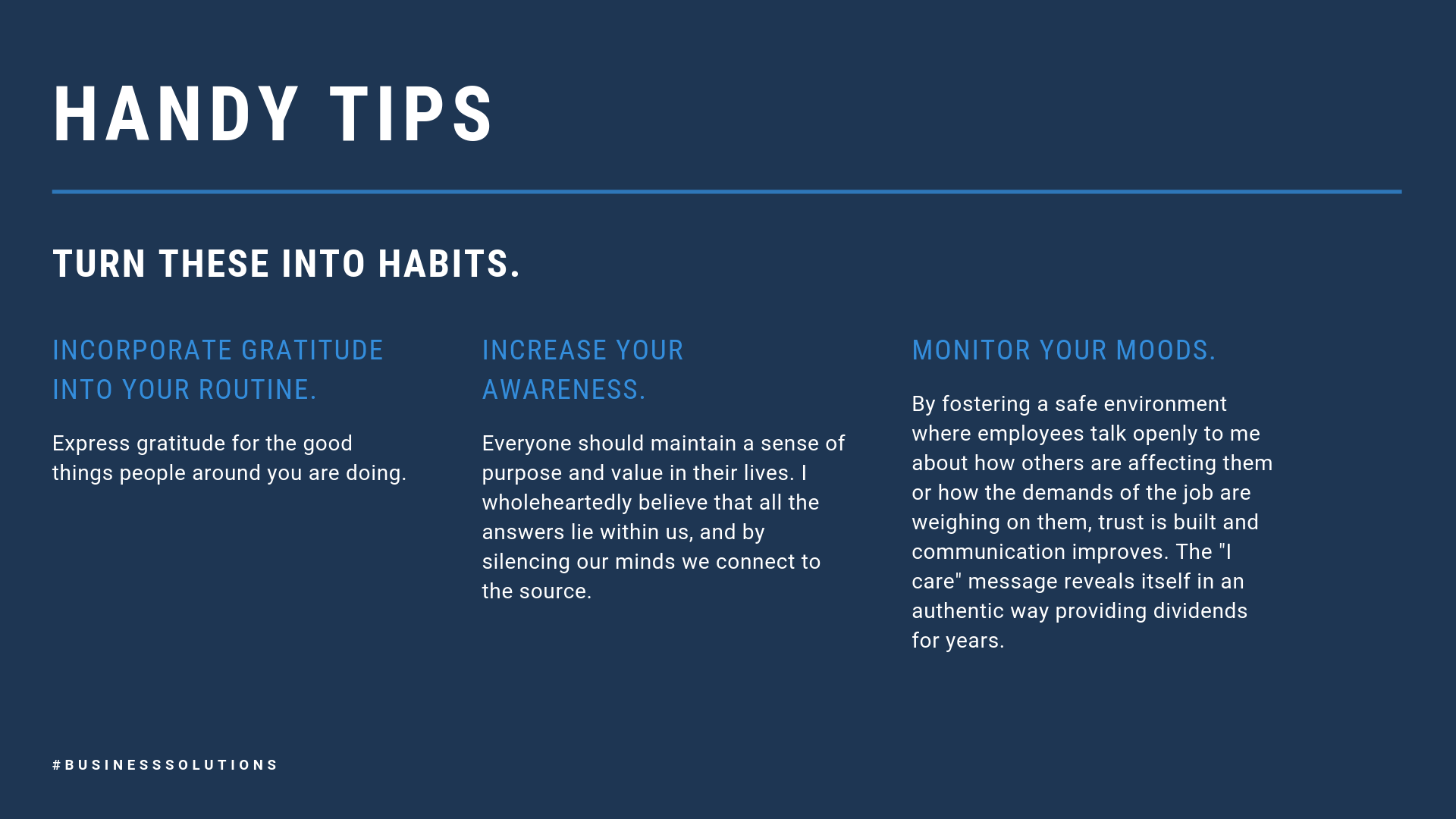 HANDY TIPS

TURN THESE INTO HABITS.

INCORPORATE GRATITUDE INTO YOUR ROUTINE.

Express gratitude for the good things people around you are doing.

INCREASE YOUR AWARENESS.

Everyone should maintain a sense of purpose and value in their lives. I wholeheartedly believe that all the answers lie within us, and by silencing our minds we connect to the source.

MONITOR YOUR MOODS.

By fostering a safe environment where employees talk openly to me about how others are affecting them or how the demands of the job are weighing on them, trust is built and communication improves. The "I care" message reveals itself in an authentic way providing dividends for years.

#BUSINESSSOLUTIONS